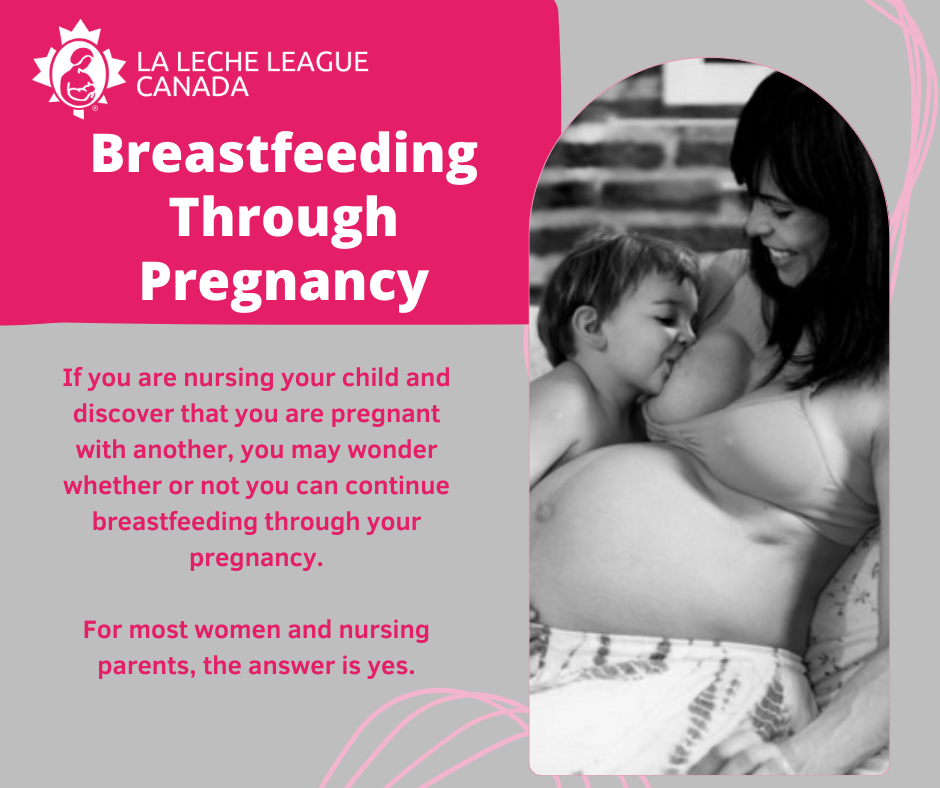 LA LECHE LEAGUE CANADA

Breastfeeding Through Pregnancy

If you are nursing your child and discover that you are pregnant with another, you may wonder whether or not you can continue breastfeeding through your pregnancy.

For most women and nursing parents, the answer is yes.